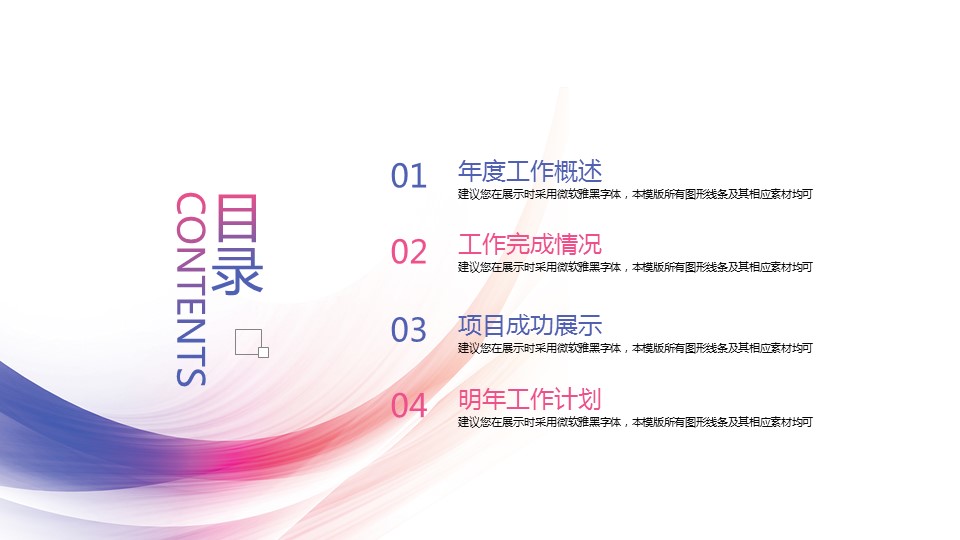 目录
CONTENTS

01
年度工作概述
建议您在展示时采用微软雅黑字体，本模版所有图形线条及其相应素材均可

02
工作完成情况
建议您在展示时采用微软雅黑字体，本模版所有图形线条及其相应素材均可

03
项目成功展示
建议您在展示时采用微软雅黑字体，本模版所有图形线条及其相应素材均可

04
明年工作计划
建议您在展示时采用微软雅黑字体，本模版所有图形线条及其相应素材均可